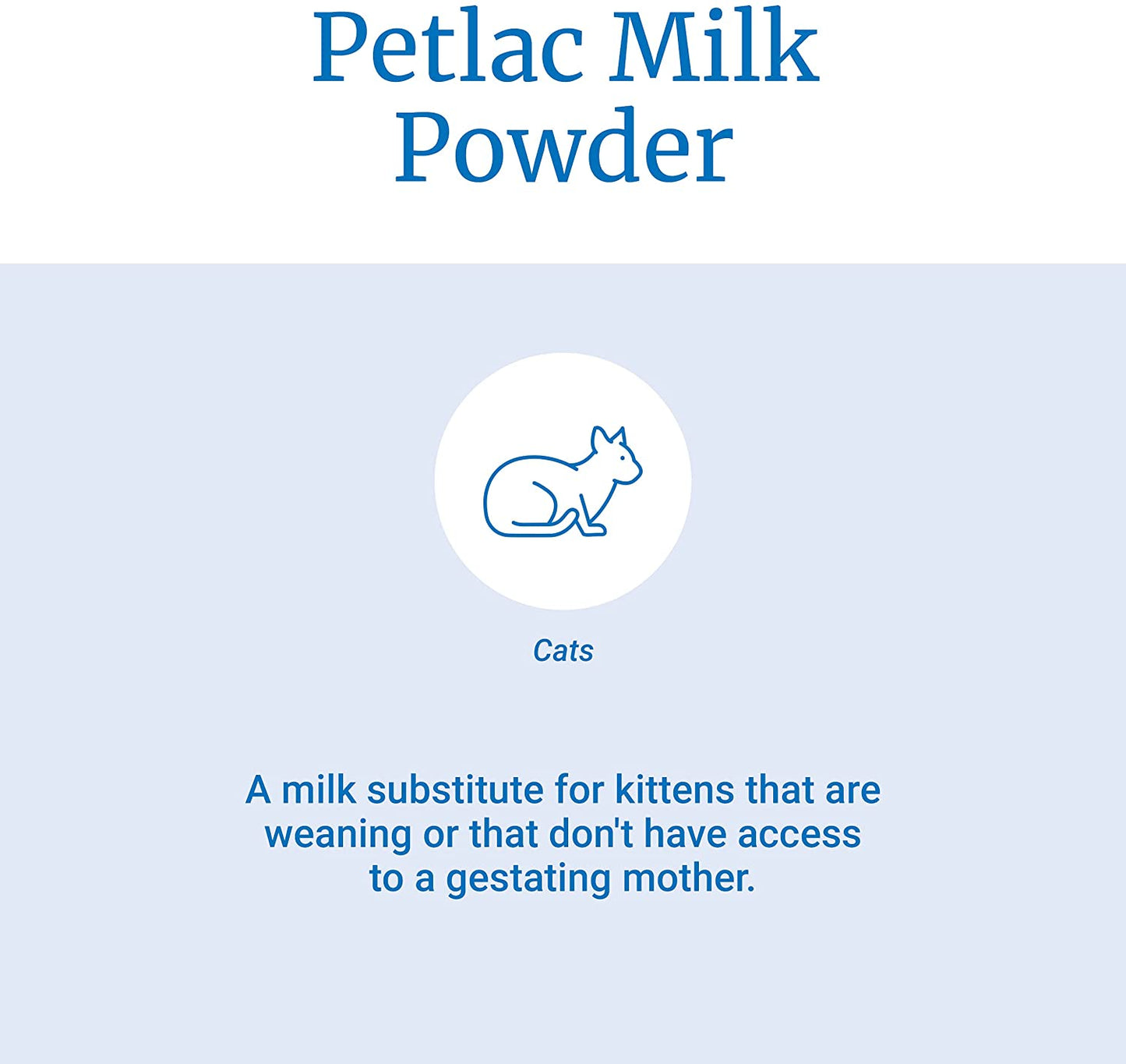 Petlac Milk Powder

Cats

A milk substitute for kittens that are weaning or that don't have access to a gestating mother.